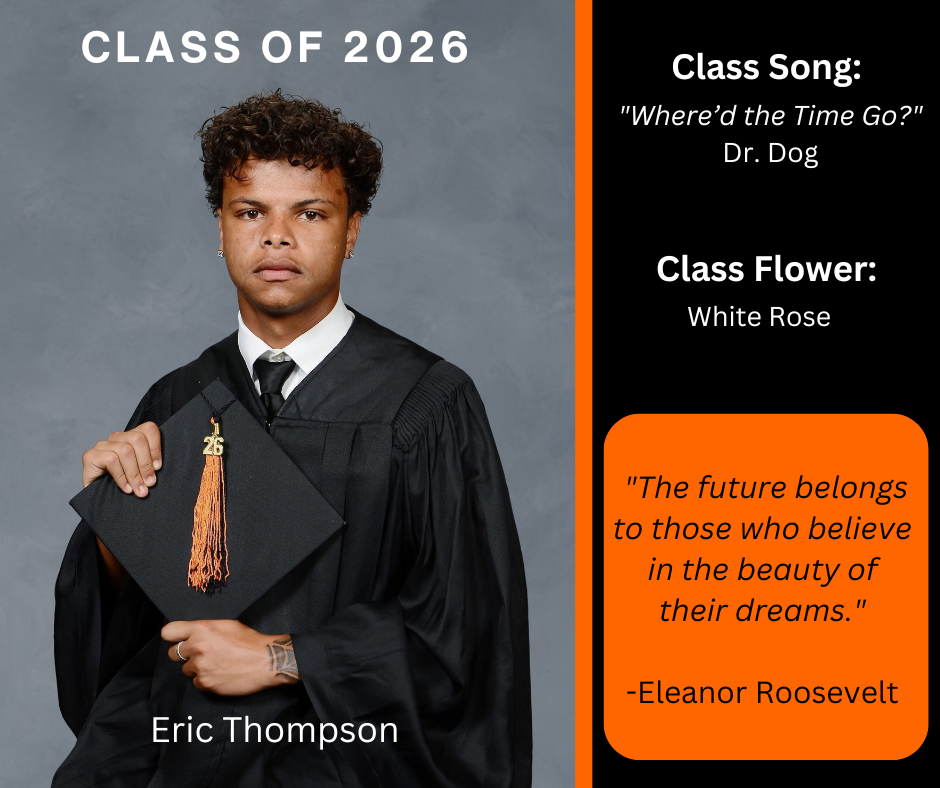 CLASS OF 2026

26

Eric Thompson

Class Song:
"Where'd the Time Go?"
Dr. Dog

Class Flower:
White Rose

"The future belongs to those who believe in the beauty of their dreams."

-Eleanor Roosevelt